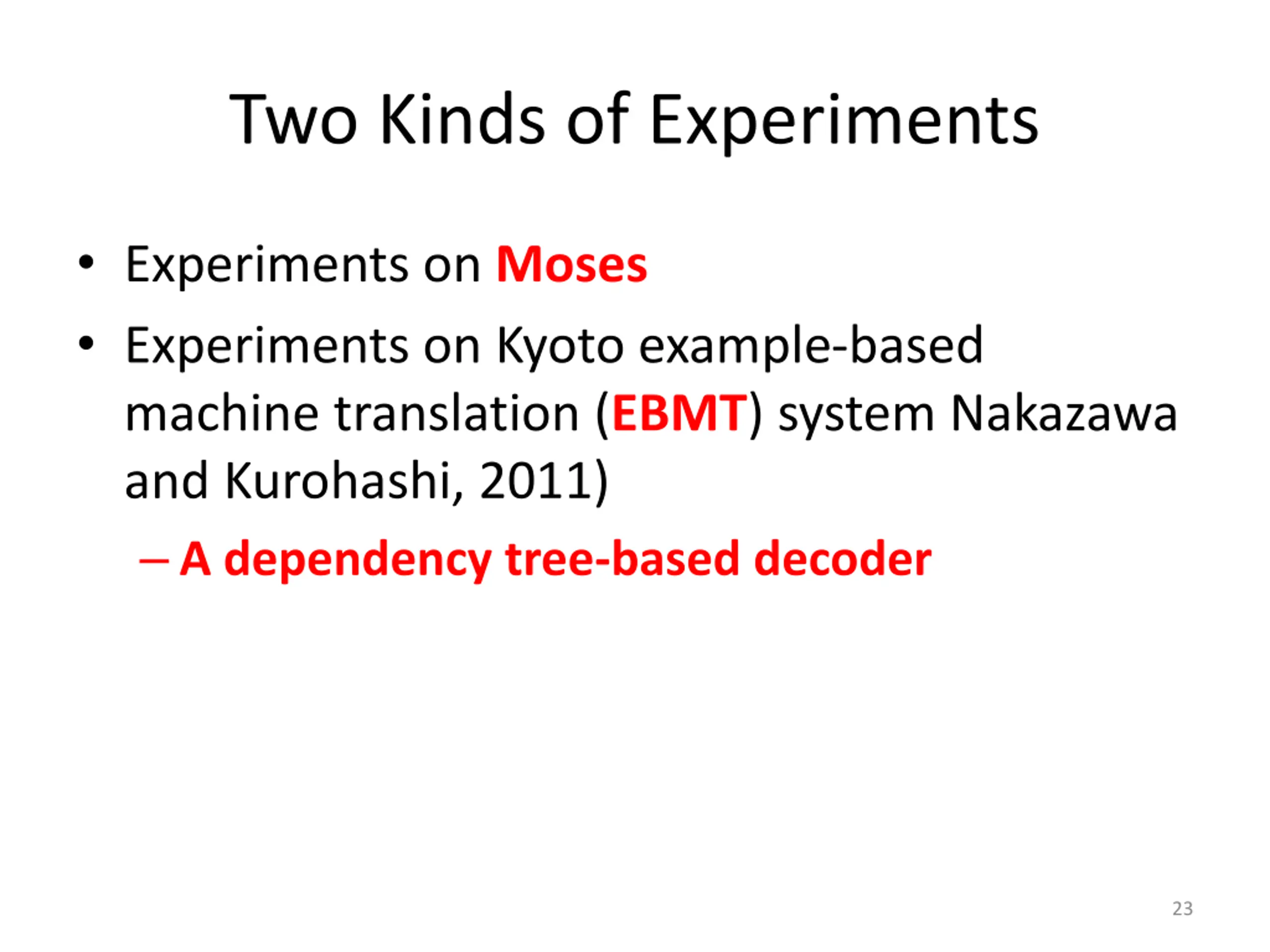 Two Kinds of Experiments

• Experiments on Moses

• Experiments on Kyoto example-based machine translation (EBMT) system Nakazawa and Kurohashi, 2011)

– A dependency tree-based decoder

23